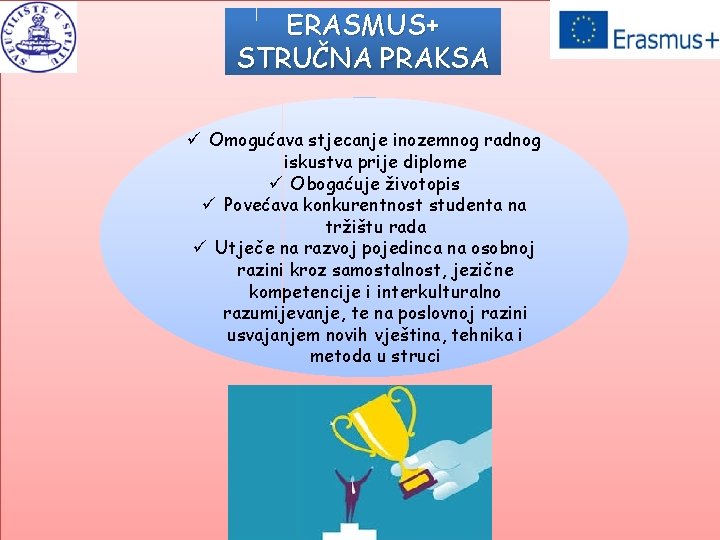 SVEUČILIŠTE U SPLITU

ERASMUS+
STRUČNA PRAKSA

Erasmus+

✓ Omogućava stjecanje inozemnog radnog iskustva prije diplome
✓ Obogaćuje životopis
✓ Povećava konkurentnost studenta na tržištu rada
✓ Utječe na razvoj pojedinca na osobnoj razini kroz samostalnost, jezične kompetencije i interkulturalno razumijevanje, te na poslovnoj razini usvajanjem novih vještina, tehnika i metoda u struci